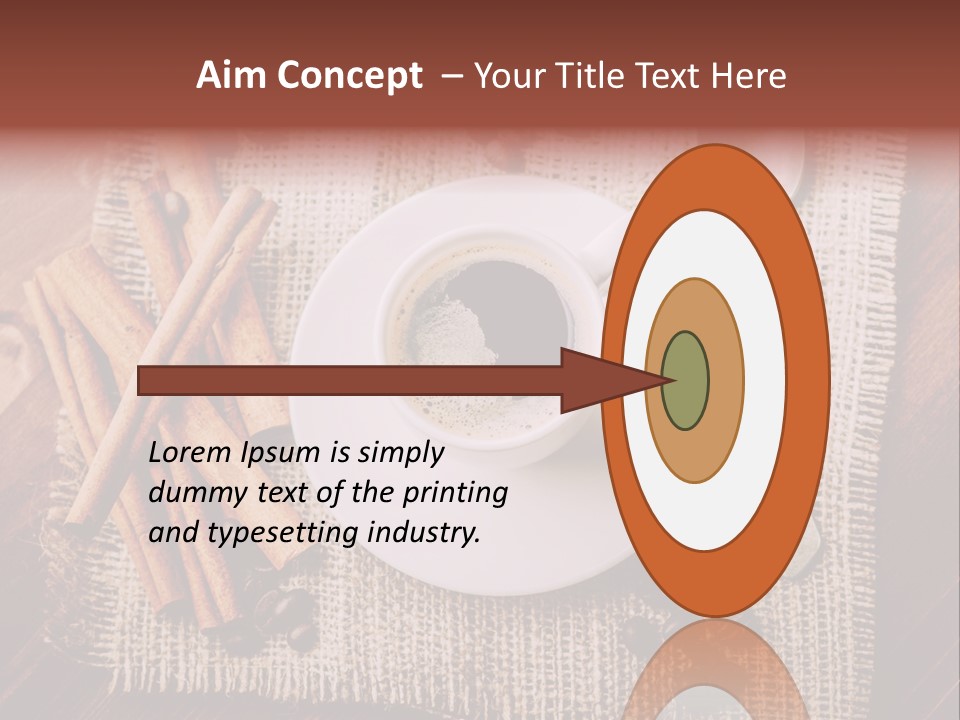 Aim Concept – Your Title Text Here

Lorem Ipsum is simply dummy text of the printing and typesetting industry.